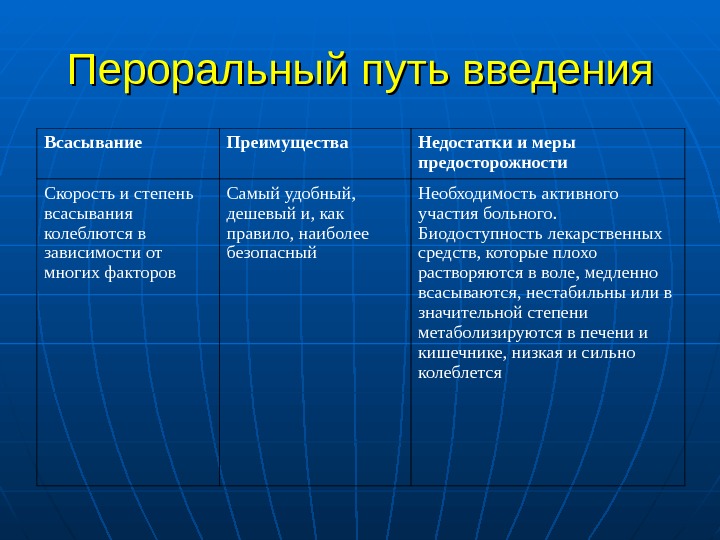 Пероральный путь введения

| Всасывание | Преимущества | Недостатки и меры предосторожности |
|---|---|---|
| Скорость и степень всасывания колеблются в зависимости от многих факторов | Самый удобный, дешевый и, как правило, наиболее безопасный | Необходимость активного участия больного. Биодоступность лекарственных средств, которые плохо растворяются в воле, медленно всасываются, нестабильны или в значительной степени метаболизируются в печени и кишечнике, низкая и сильно колеблется |